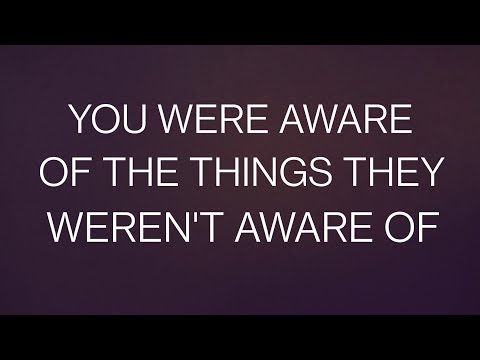 YOU WERE AWARE OF THE THINGS THEY WEREN'T AWARE OF